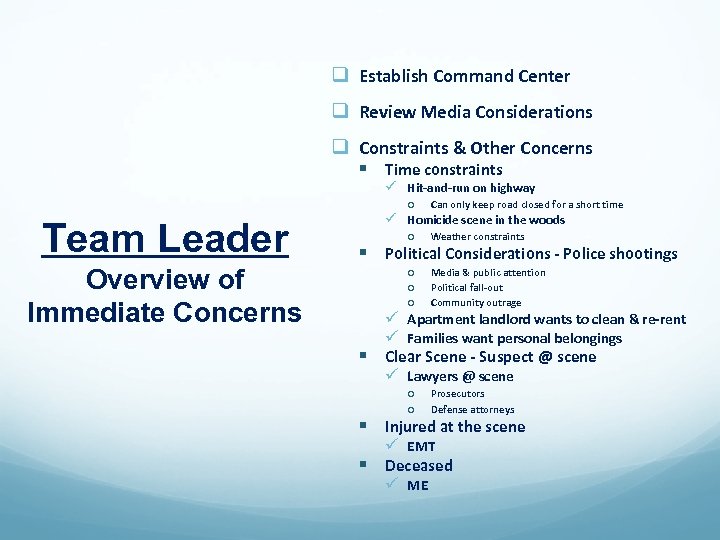 Team Leader
Overview of Immediate Concerns

❑ Establish Command Center

❑ Review Media Considerations

❑ Constraints & Other Concerns
▪ Time constraints
✓ Hit-and-run on highway
o Can only keep road closed for a short time
✓ Homicide scene in the woods
o Weather constraints
▪ Political Considerations - Police shootings
o Media & public attention
o Political fall-out
o Community outrage
✓ Apartment landlord wants to clean & re-rent
✓ Families want personal belongings
▪ Clear Scene - Suspect @ scene
✓ Lawyers @ scene
o Prosecutors
o Defense attorneys
▪ Injured at the scene
✓ EMT
▪ Deceased
✓ ME